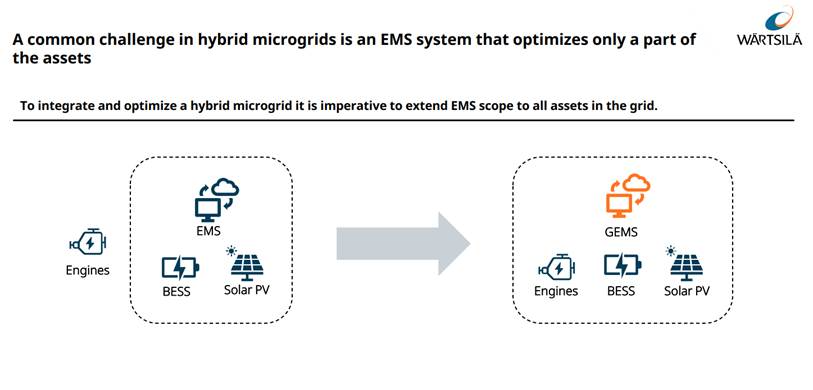 A common challenge in hybrid microgrids is an EMS system that optimizes only a part of the assets

WÄRTSILÄ

To integrate and optimize a hybrid microgrid it is imperative to extend EMS scope to all assets in the grid.

Engines

EMS

BESS

Solar PV

GEMS

Engines

BESS

Solar PV